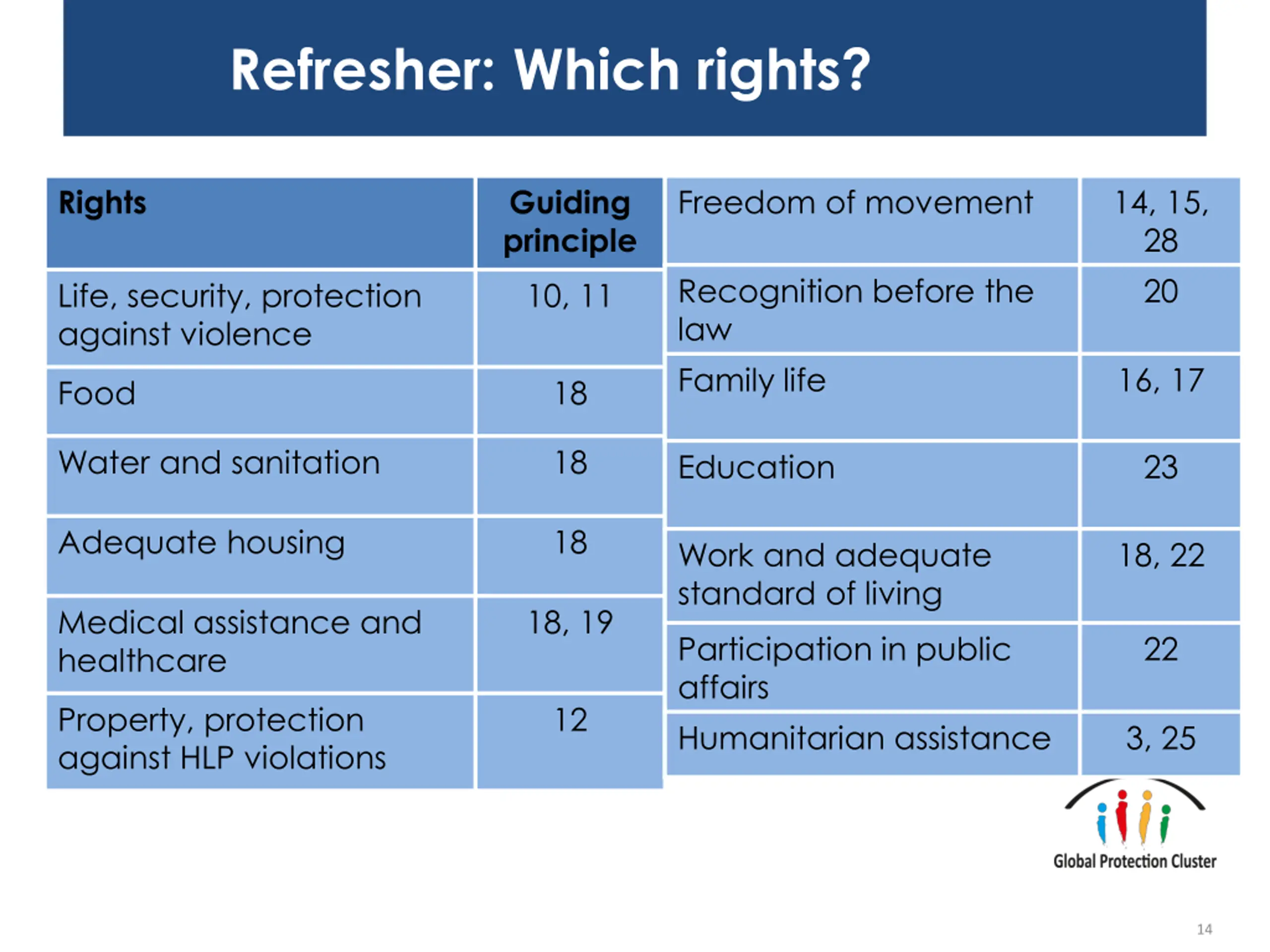 Refresher: Which rights?

| Rights | Guiding principle |
|---|---|
| Life, security, protection against violence | 10, 11 |
| Food | 18 |
| Water and sanitation | 18 |
| Adequate housing | 18 |
| Medical assistance and healthcare | 18, 19 |
| Property, protection against HLP violations | 12 |

| | |
|---|---|
| Freedom of movement | 14, 15, 28 |
| Recognition before the law | 20 |
| Family life | 16, 17 |
| Education | 23 |
| Work and adequate standard of living | 18, 22 |
| Participation in public affairs | 22 |
| Humanitarian assistance | 3, 25 |

Global Protection Cluster

14